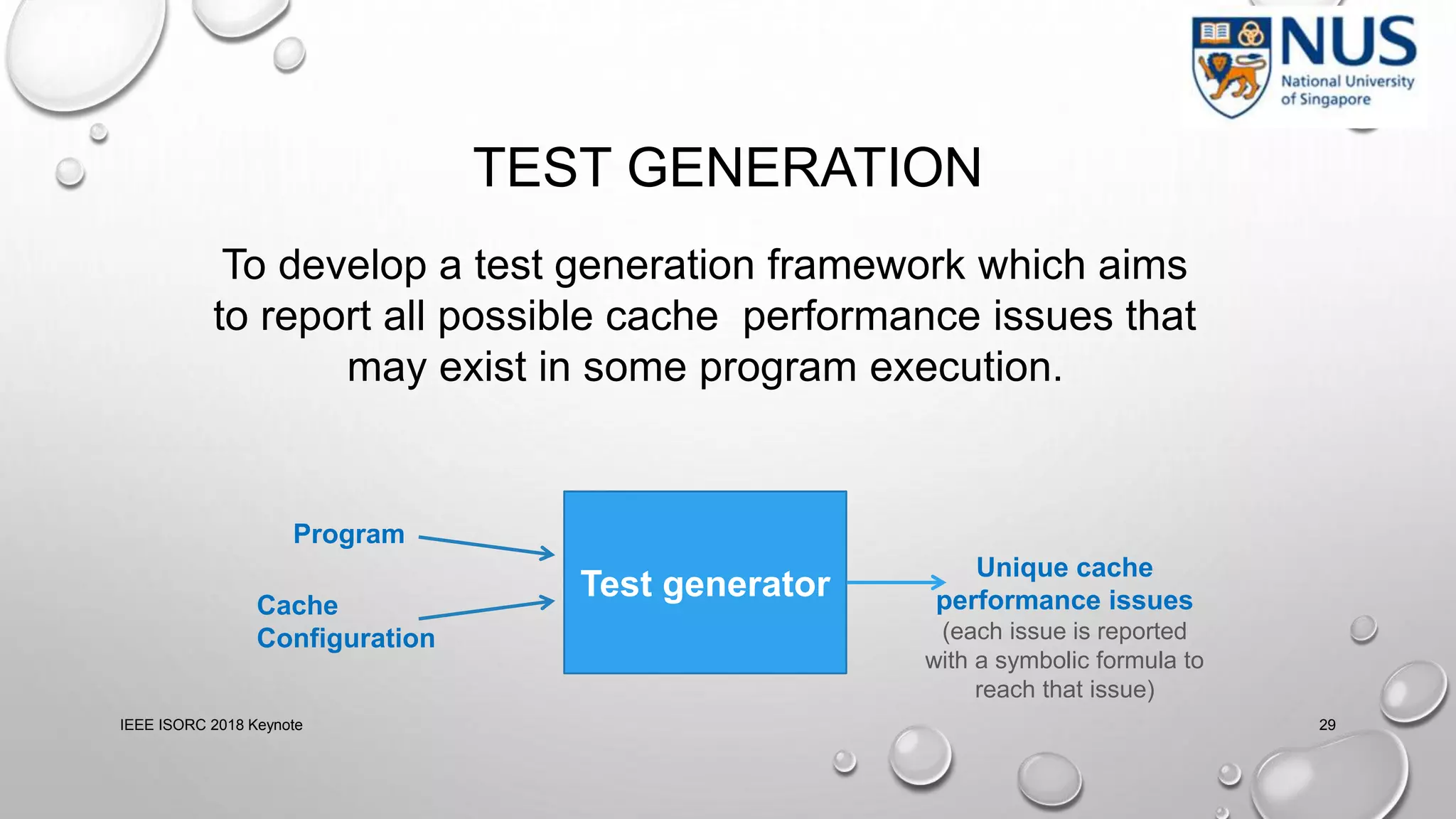 NUS
National University of Singapore

TEST GENERATION

To develop a test generation framework which aims to report all possible cache performance issues that may exist in some program execution.

Program

Cache Configuration

Test generator

Unique cache performance issues
(each issue is reported with a symbolic formula to reach that issue)

IEEE ISORC 2018 Keynote

29